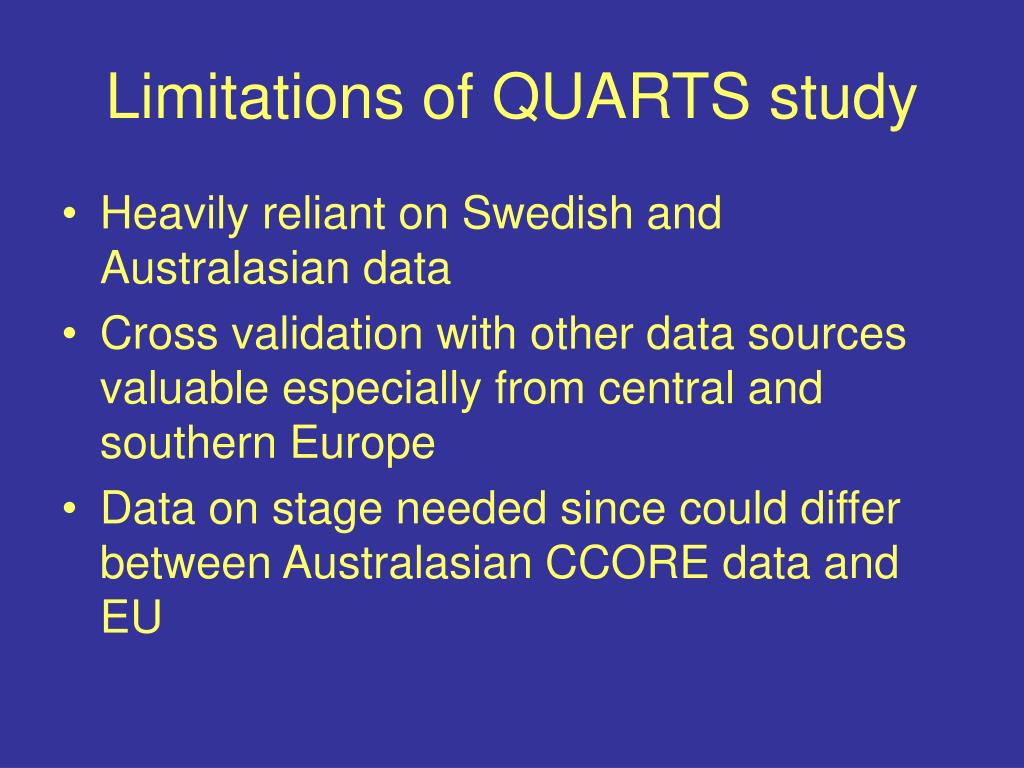 Limitations of QUARTS study

• Heavily reliant on Swedish and Australasian data
• Cross validation with other data sources valuable especially from central and southern Europe
• Data on stage needed since could differ between Australasian CCORE data and EU